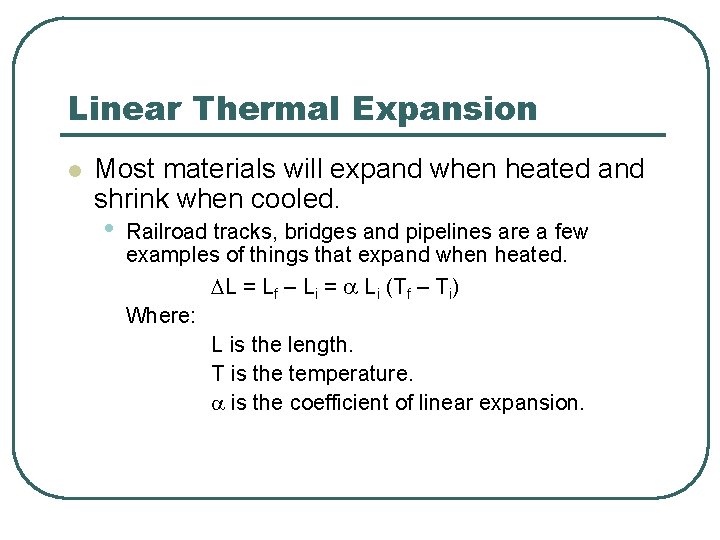 Linear Thermal Expansion

Most materials will expand when heated and shrink when cooled.

Railroad tracks, bridges and pipelines are a few examples of things that expand when heated.

$\Delta L = L_f - L_i = \alpha L_i (T_f - T_i)$

Where:

L is the length.

T is the temperature.

$\alpha$ is the coefficient of linear expansion.